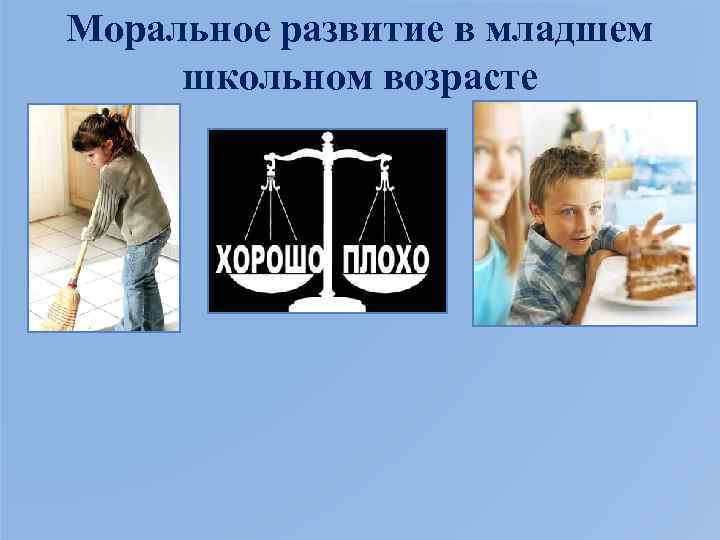 Моральное развитие в младшем школьном возрасте

ХОРОШО ПЛОХО